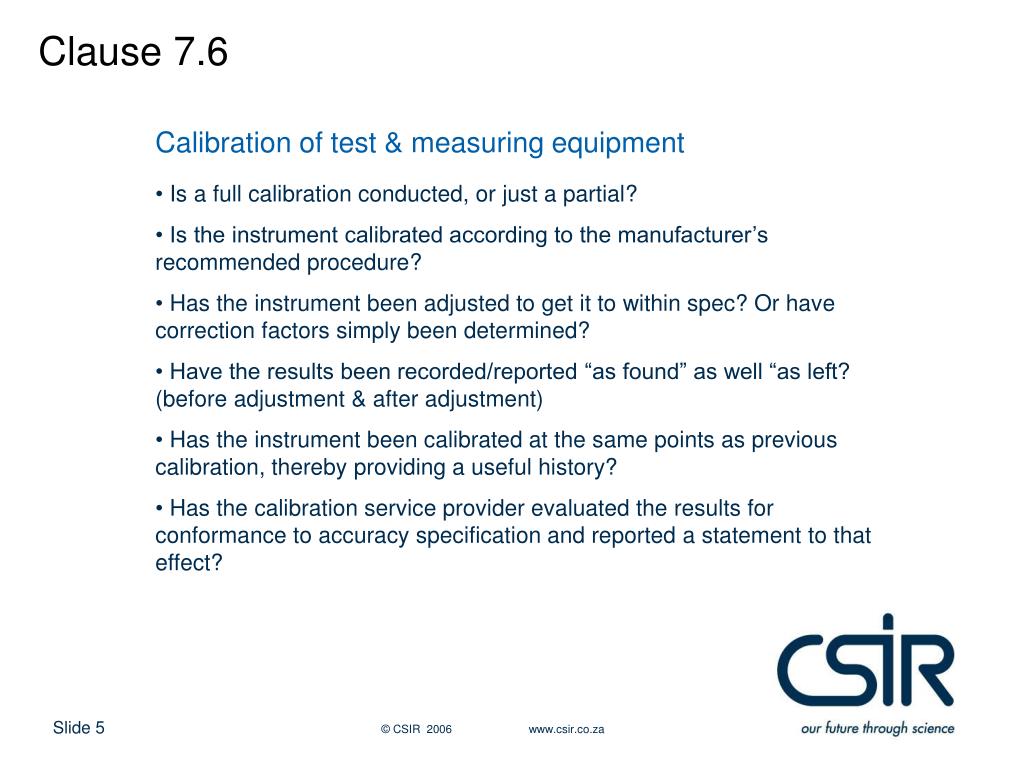 Clause 7.6

Calibration of test & measuring equipment

• Is a full calibration conducted, or just a partial?

• Is the instrument calibrated according to the manufacturer's recommended procedure?

• Has the instrument been adjusted to get it to within spec? Or have correction factors simply been determined?

• Have the results been recorded/reported "as found" as well "as left? (before adjustment & after adjustment)

• Has the instrument been calibrated at the same points as previous calibration, thereby providing a useful history?

• Has the calibration service provider evaluated the results for conformance to accuracy specification and reported a statement to that effect?

CSIR
our future through science

Slide 5

© CSIR 2006

www.csir.co.za